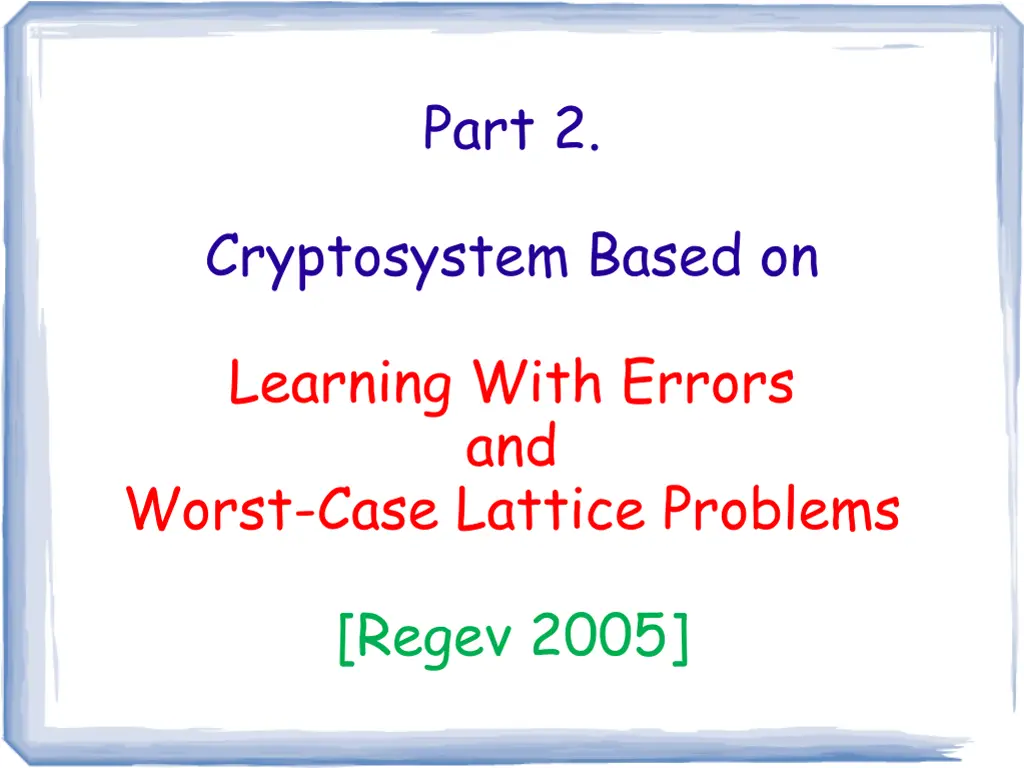 Part 2.

Cryptosystem Based on

Learning With Errors
and
Worst-Case Lattice Problems

[Regev 2005]